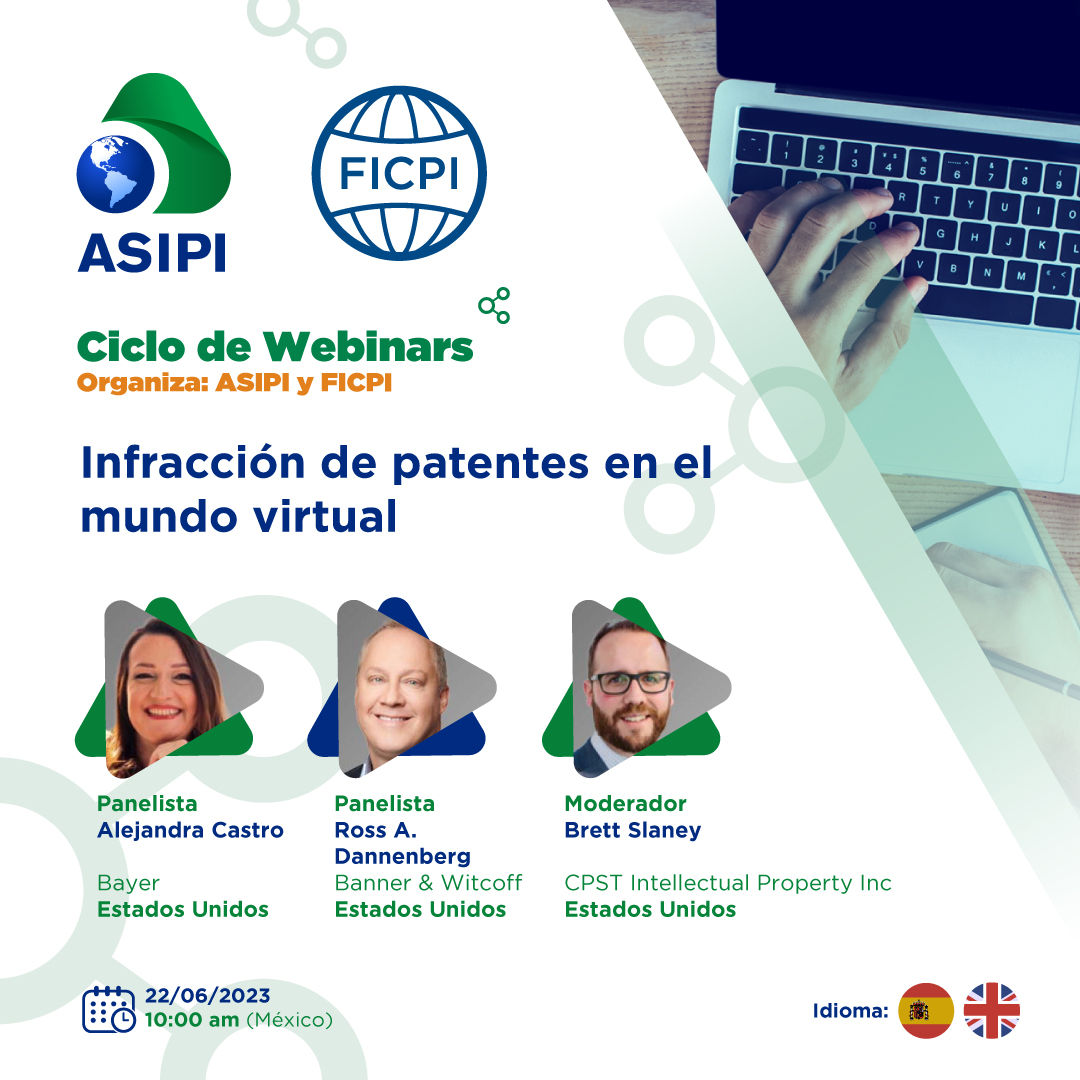 ASIPI

FICPI

Ciclo de Webinars
Organiza: ASIPI y FICPI

Infracción de patentes en el mundo virtual

Panelista
Alejandra Castro

Bayer
Estados Unidos

Panelista
Ross A. Dannenberg
Banner & Witcoff
Estados Unidos

Moderador
Brett Slaney

CPST Intellectual Property Inc
Estados Unidos

22/06/2023
10:00 am (México)

Idioma: